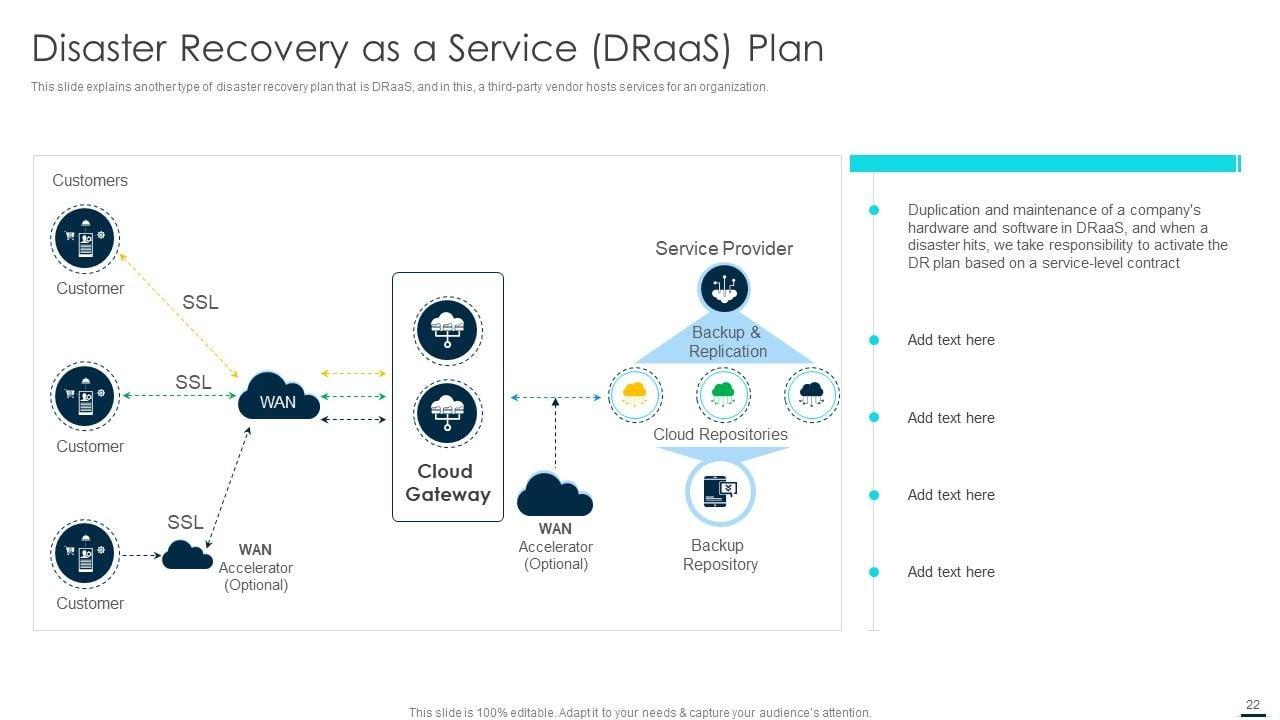 Disaster Recovery as a Service (DRaaS) Plan

This slide explains another type of disaster recovery plan that is DRaaS, and in this, a third-party vendor hosts services for an organization.

Customers

Customer

SSL

SSL

Customer

WAN

SSL

Customer

WAN Accelerator (Optional)

Cloud Gateway

WAN Accelerator (Optional)

Service Provider

Backup & Replication

Cloud Repositories

Backup Repository

Duplication and maintenance of a company's hardware and software in DRaaS, and when a disaster hits, we take responsibility to activate the DR plan based on a service-level contract

Add text here

Add text here

Add text here

Add text here

This slide is 100% editable. Adapt it to your needs & capture your audience's attention.

22